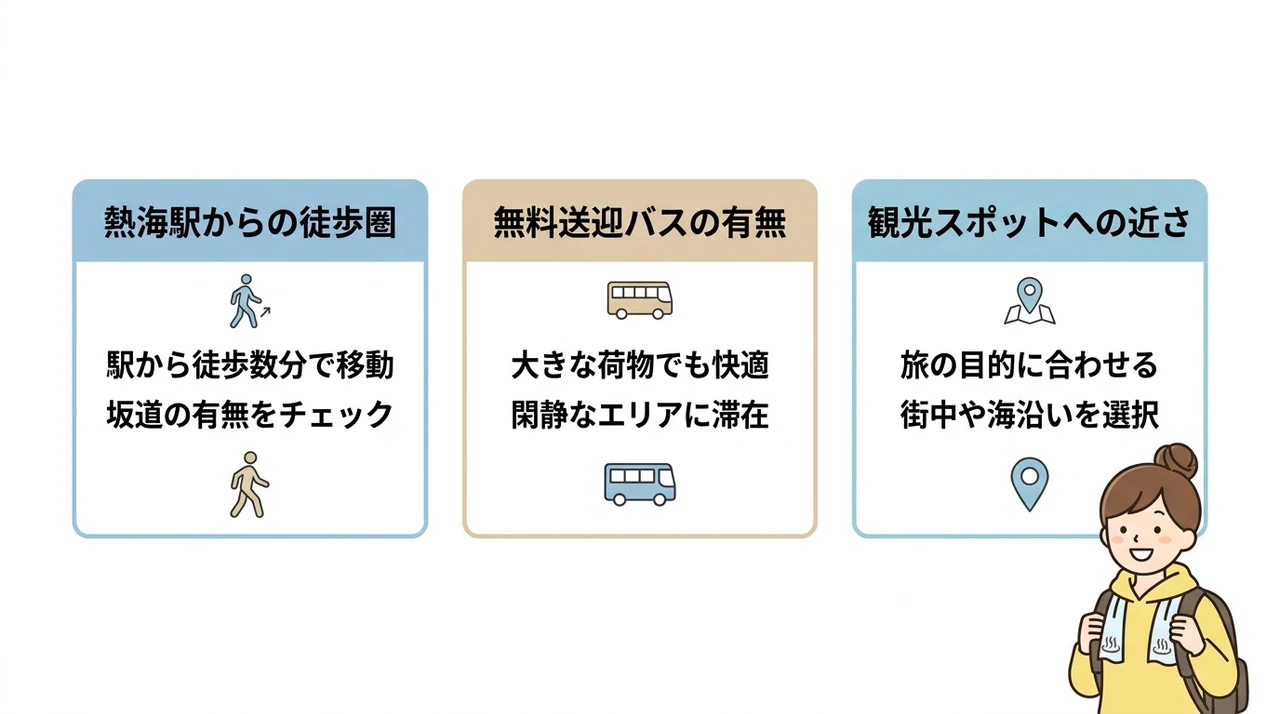 熱海駅からの徒歩圏

駅から徒歩数分で移動
坂道の有無をチェック

無料送迎バスの有無

大きな荷物でも快適
閑静なエリアに滞在

観光スポットへの近さ

旅の目的に合わせる
街中や海沿いを選択